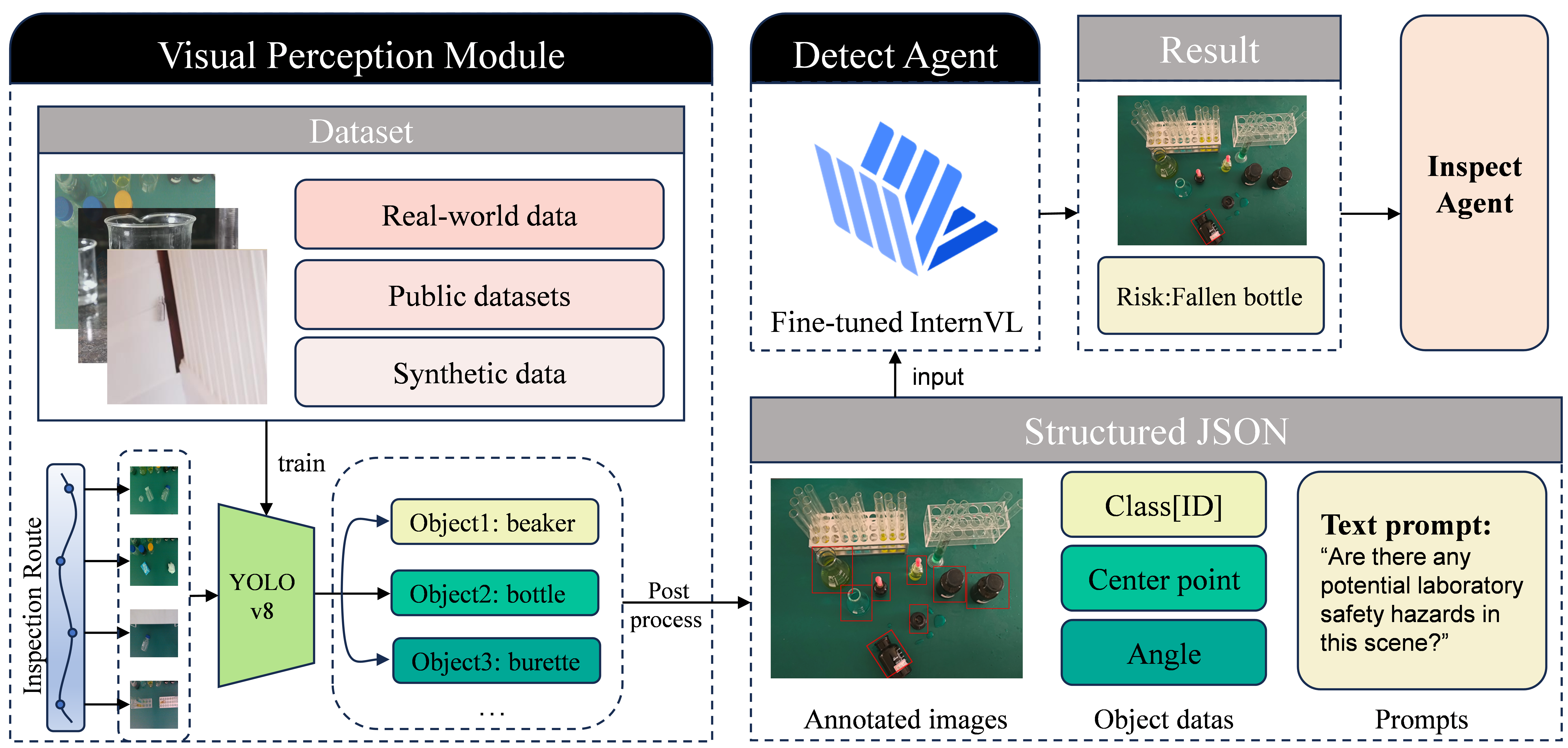 Visual Perception Module

Dataset

Real-world data

Public datasets

Synthetic data

train

Inspection Route

YOLO v8

Object1: beaker

Object2: bottle

Object3: burette

...

Post process

Detect Agent

Fine-tuned InternVL

Result

Risk:Fallen bottle

Inspect Agent

input

Structured JSON

Class[ID]

Center point

Angle

Text prompt:
“Are there any potential laboratory safety hazards in this scene?”

Annotated images

Object datas

Prompts